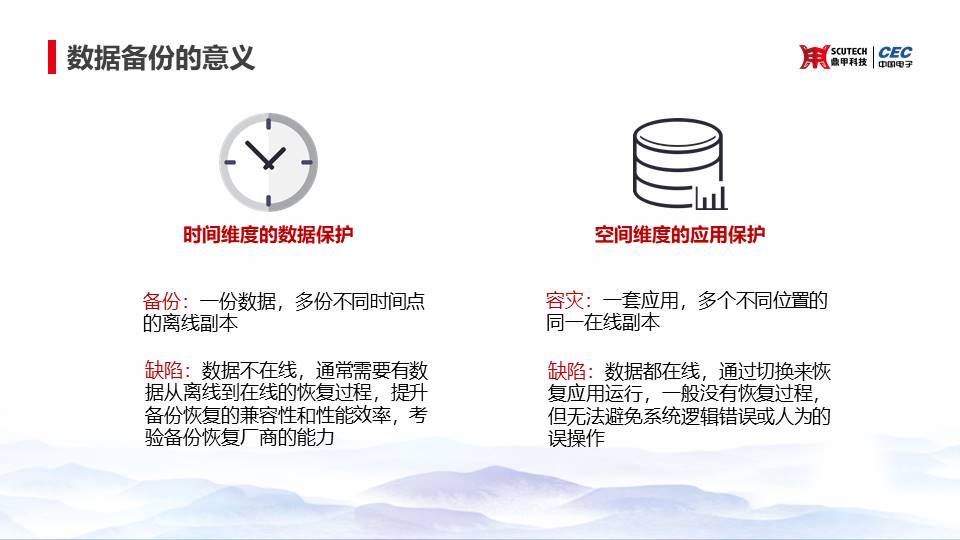 数据备份的意义

SCUTECH 鼎甲科技 | CEC 中国电子

时间维度的数据保护

备份：一份数据，多份不同时间点的离线副本

缺陷：数据不在线，通常需要有数据从离线到在线的恢复过程，提升备份恢复的兼容性和性能效率，考验备份恢复厂商的能力

空间维度的应用保护

容灾：一套应用，多个不同位置的同一在线副本

缺陷：数据都在线，通过切换来恢复应用运行，一般没有恢复过程，但无法避免系统逻辑错误或人为的误操作